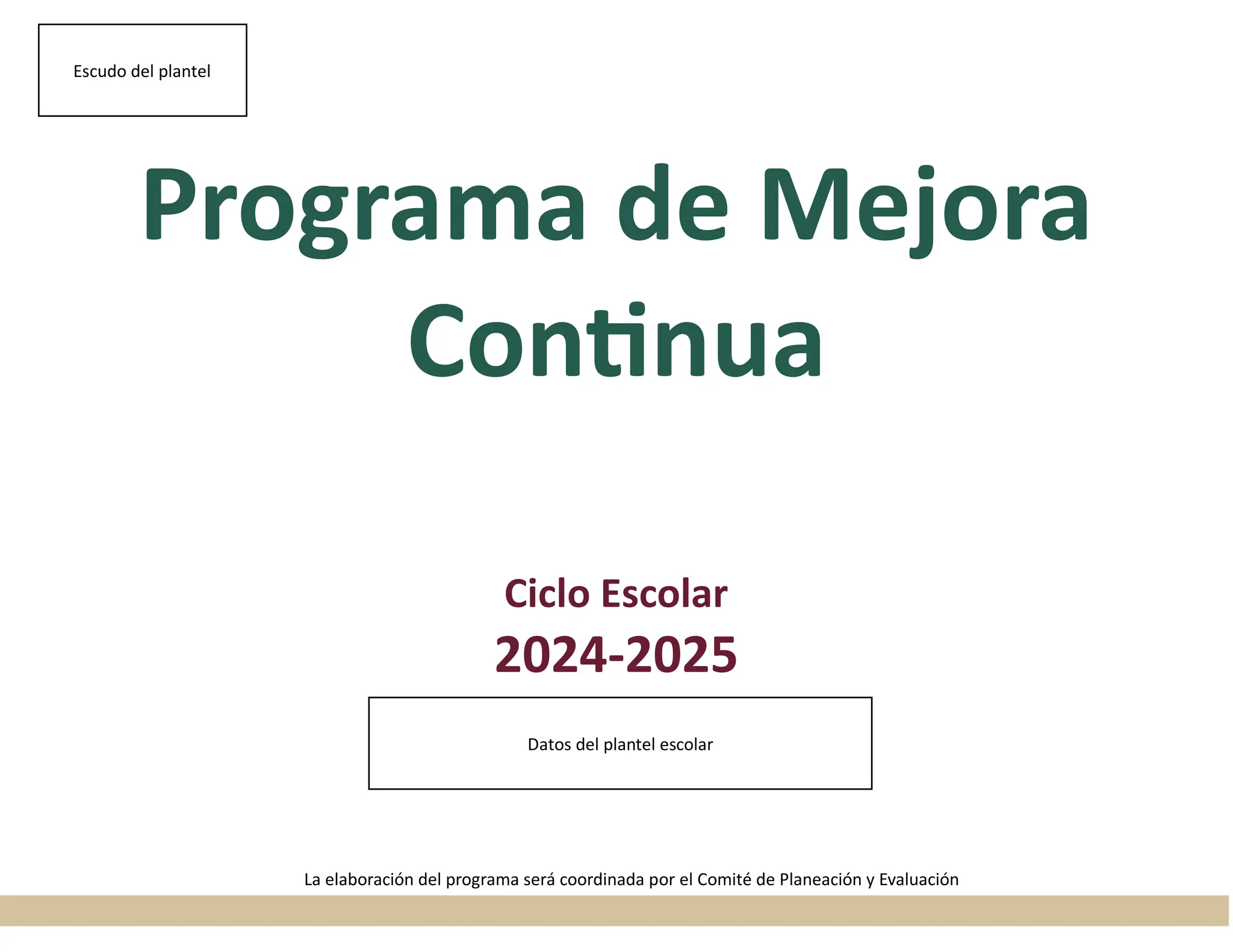 Escudo del plantel

Programa de Mejora Continua

Ciclo Escolar

2024-2025

Datos del plantel escolar

La elaboración del programa será coordinada por el Comité de Planeación y Evaluación